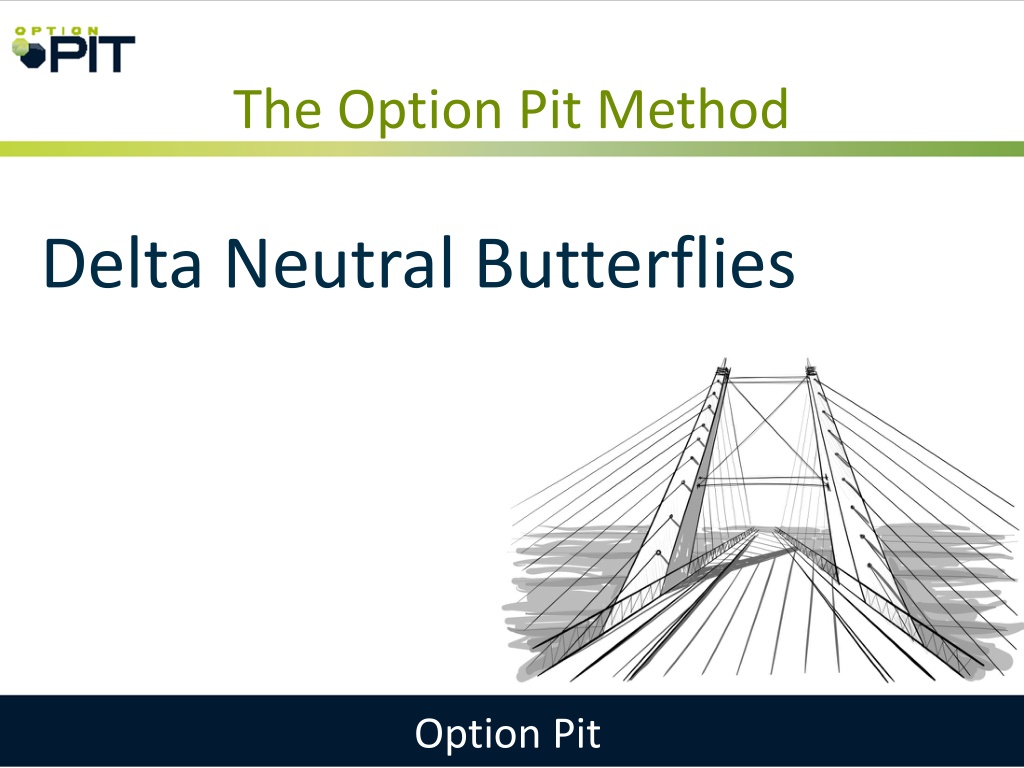 OPTION PIT

The Option Pit Method

Delta Neutral Butterflies

Option Pit